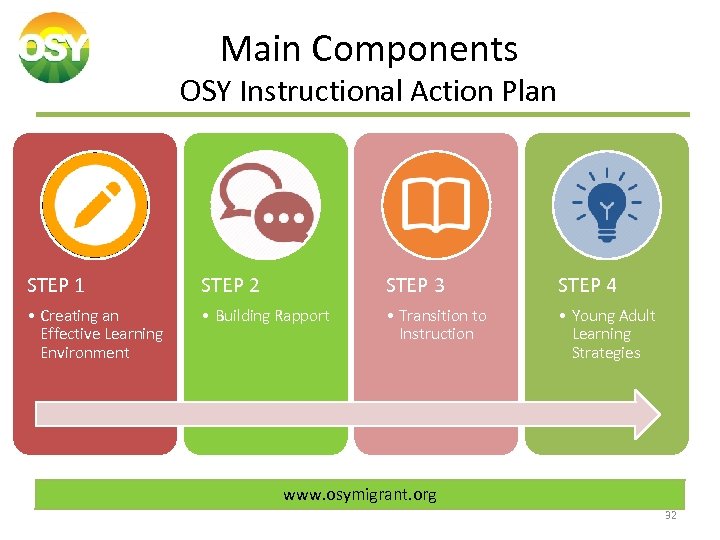 OSY

Main Components
OSY Instructional Action Plan

STEP 1
• Creating an Effective Learning Environment

STEP 2
• Building Rapport

STEP 3
• Transition to Instruction

STEP 4
• Young Adult Learning Strategies

www.osymigrant.org

32